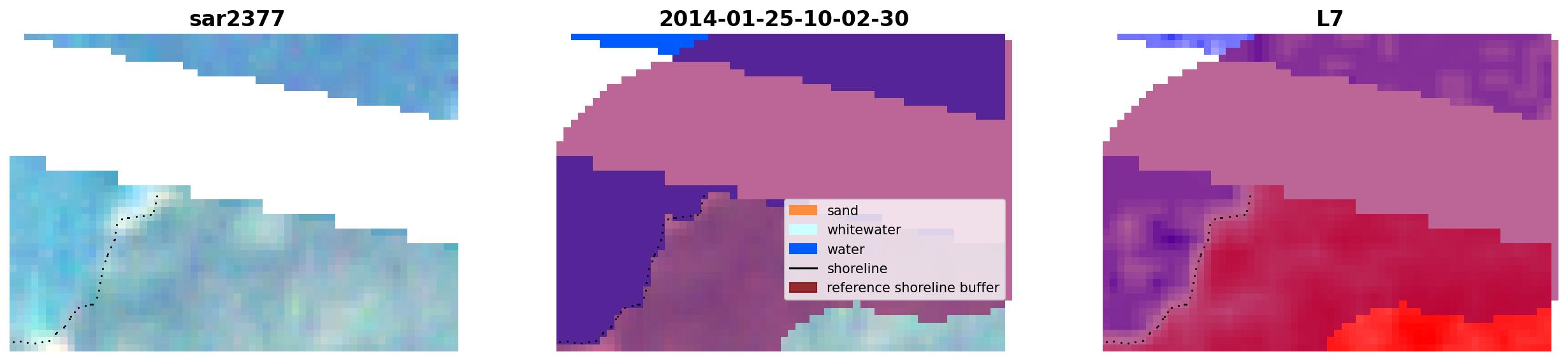 sar2377

2014-01-25-10-02-30

sand
whitewater
water
shoreline
reference shoreline buffer

L7